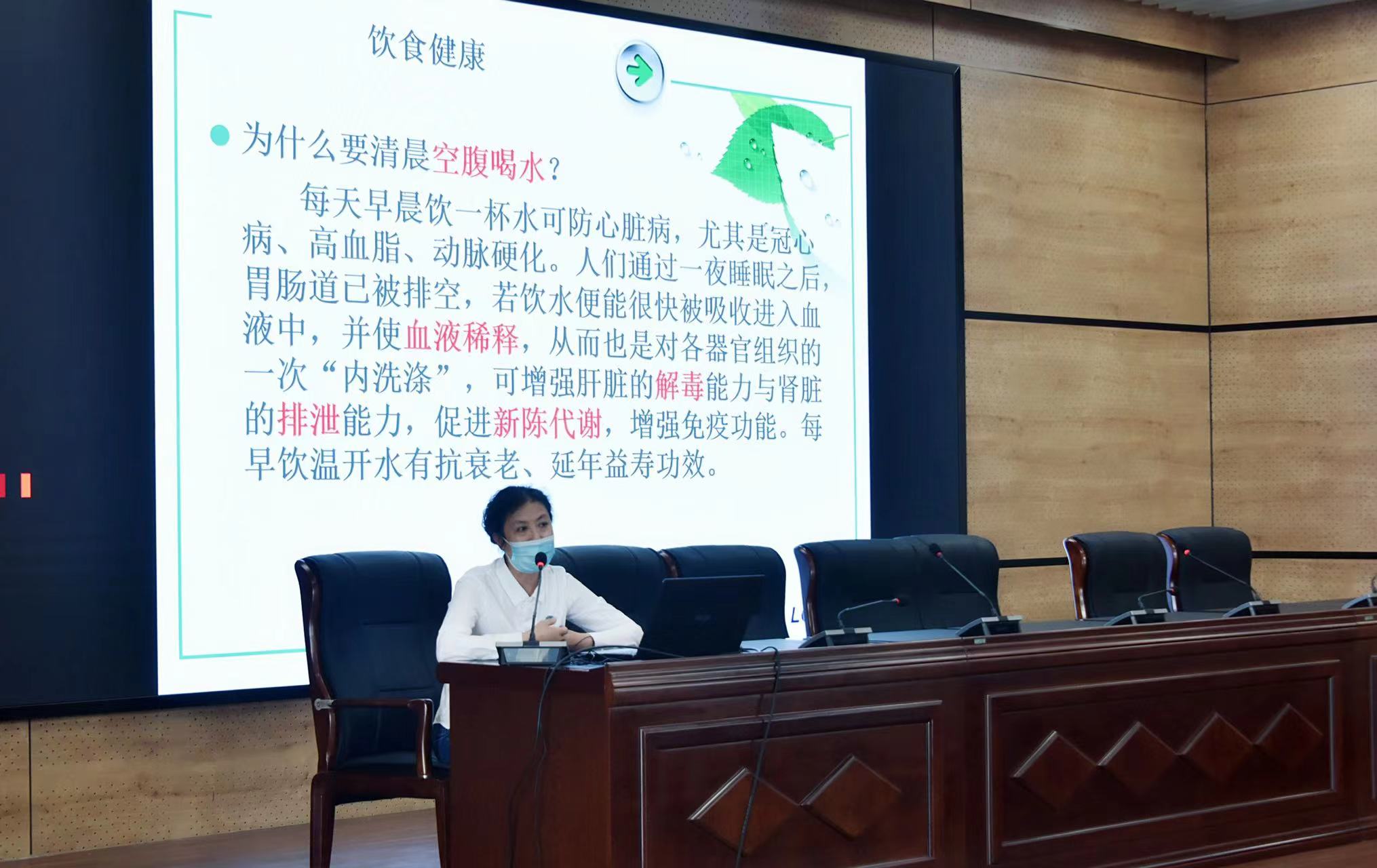 饮食健康

为什么要清晨空腹喝水？

每天早晨饮一杯水可防心脏病，尤其是冠心病、高血脂、动脉硬化。人们通过一夜睡眠之后，胃肠道已被排空，若饮水便能很快被吸收进入血液中，并使血液稀释，从而也是对各器官组织的一次“内洗涤”，可增强肝脏的解毒能力与肾脏的排泄能力，促进新陈代谢，增强免疫功能。每早饮温开水有抗衰老、延年益寿功效。